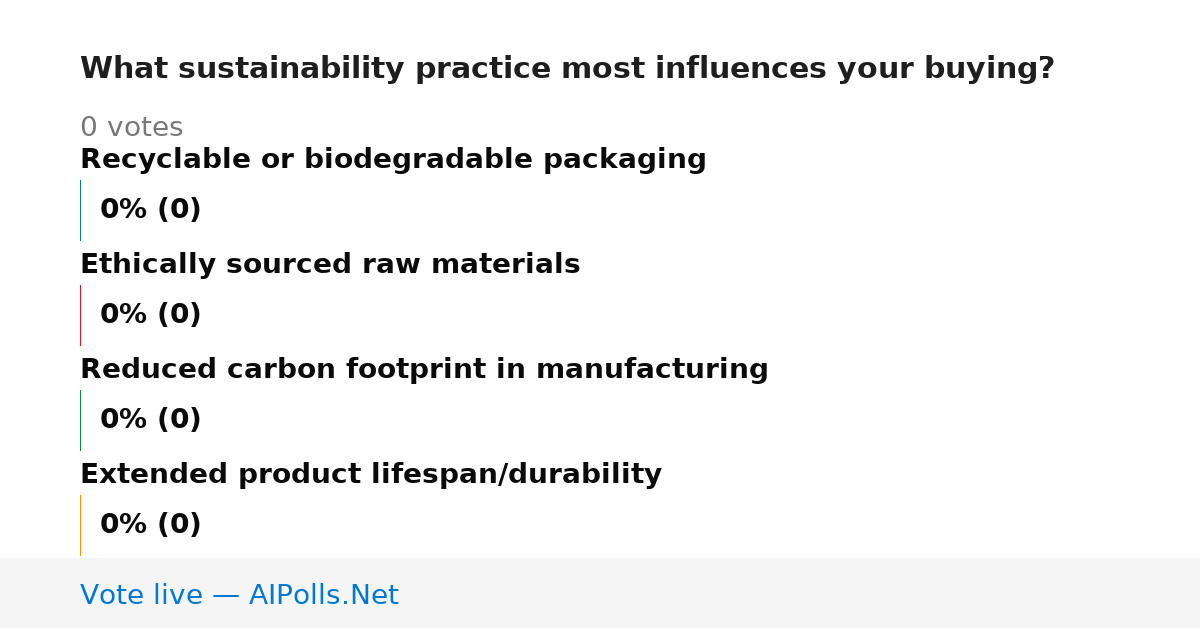 What sustainability practice most influences your buying?

0 votes

Recyclable or biodegradable packaging

0% (0)

Ethically sourced raw materials

0% (0)

Reduced carbon footprint in manufacturing

0% (0)

Extended product lifespan/durability

0% (0)

Vote live — AIPolls.Net